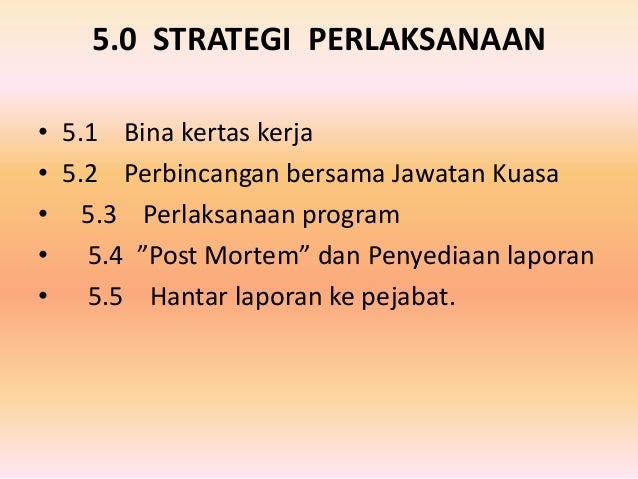 5.0 STRATEGI PERLAKSANAAN

• 5.1 Bina kertas kerja
• 5.2 Perbincangan bersama Jawatan Kuasa
• 5.3 Perlaksanaan program
• 5.4 ”Post Mortem” dan Penyediaan laporan
• 5.5 Hantar laporan ke pejabat.